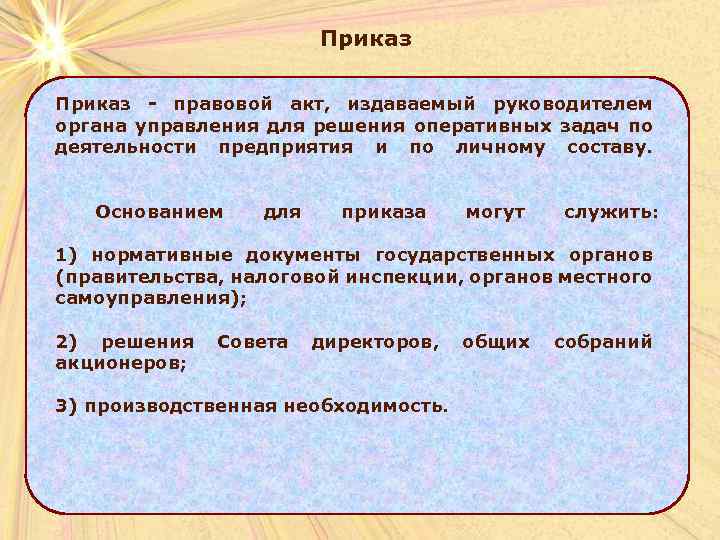 Приказ

Приказ - правовой акт, издаваемый руководителем органа управления для решения оперативных задач по деятельности предприятия и по личному составу.

Основанием для приказа могут служить:

1) нормативные документы государственных органов (правительства, налоговой инспекции, органов местного самоуправления);

2) решения Совета директоров, общих собраний акционеров;

3) производственная необходимость.